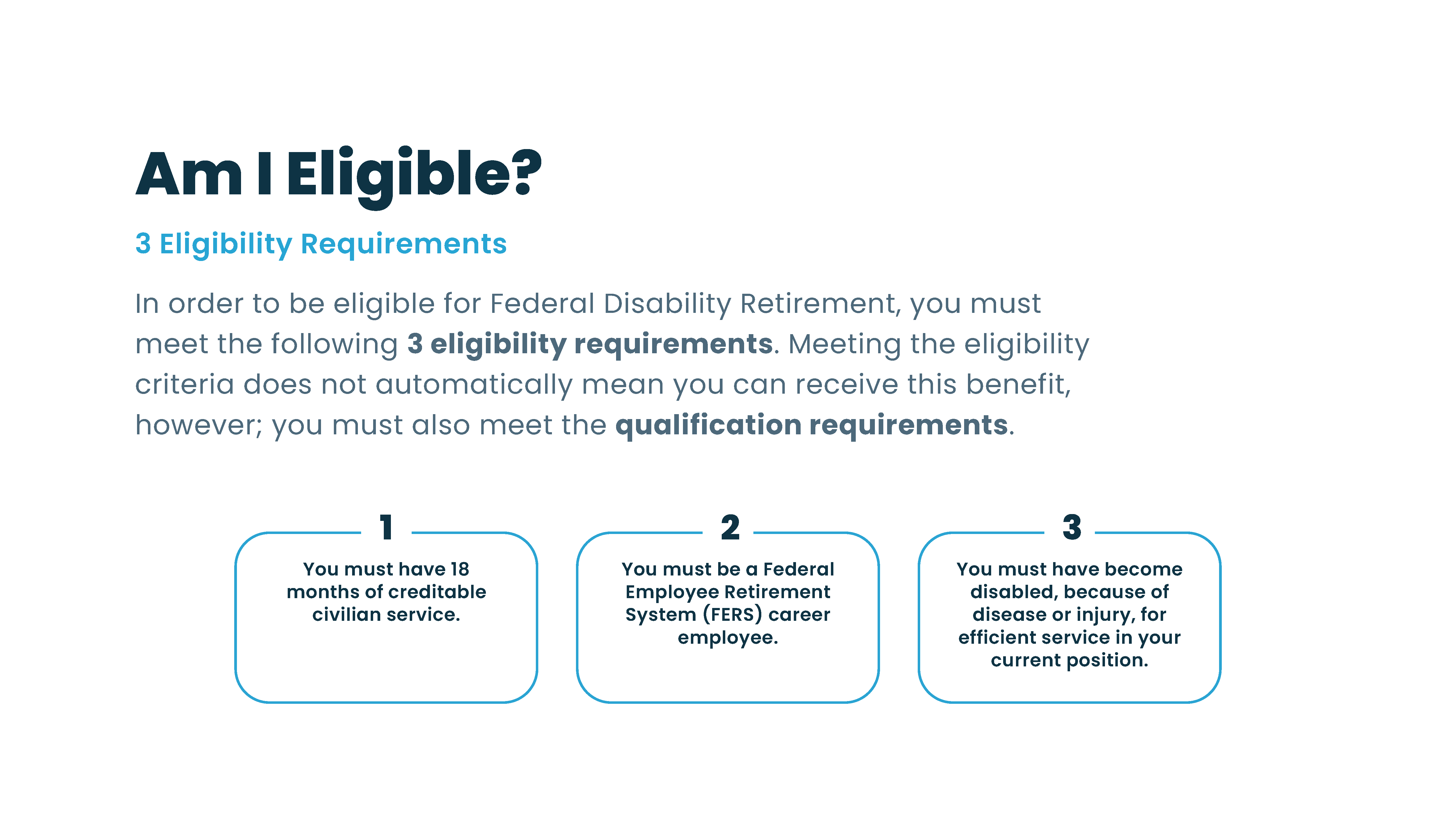 Am I Eligible?

3 Eligibility Requirements

In order to be eligible for Federal Disability Retirement, you must meet the following 3 eligibility requirements. Meeting the eligibility criteria does not automatically mean you can receive this benefit, however; you must also meet the qualification requirements.

1

You must have 18 months of creditable civilian service.

2

You must be a Federal Employee Retirement System (FERS) career employee.

3

You must have become disabled, because of disease or injury, for efficient service in your current position.